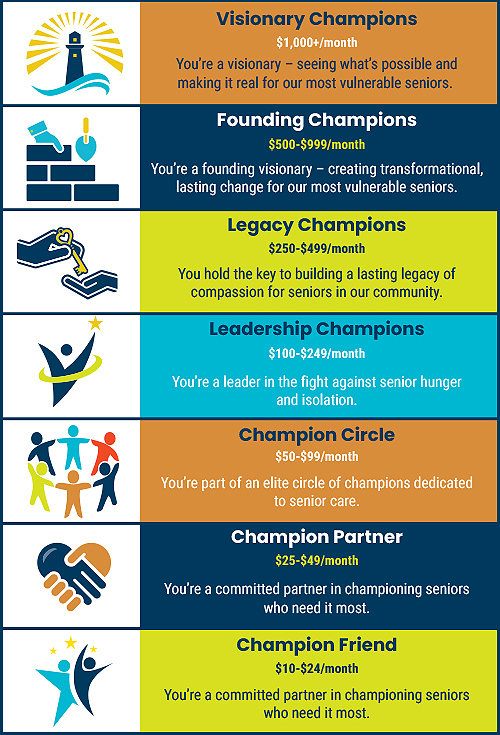 Visionary Champions
$1,000+/month
You're a visionary – seeing what's possible and making it real for our most vulnerable seniors.

Founding Champions
$500-$999/month
You're a founding visionary – creating transformational, lasting change for our most vulnerable seniors.

Legacy Champions
$250-$499/month
You hold the key to building a lasting legacy of compassion for seniors in our community.

Leadership Champions
$100-$249/month
You're a leader in the fight against senior hunger and isolation.

Champion Circle
$50-$99/month
You're part of an elite circle of champions dedicated to senior care.

Champion Partner
$25-$49/month
You're a committed partner in championing seniors who need it most.

Champion Friend
$10-$24/month
You're a committed partner in championing seniors who need it most.